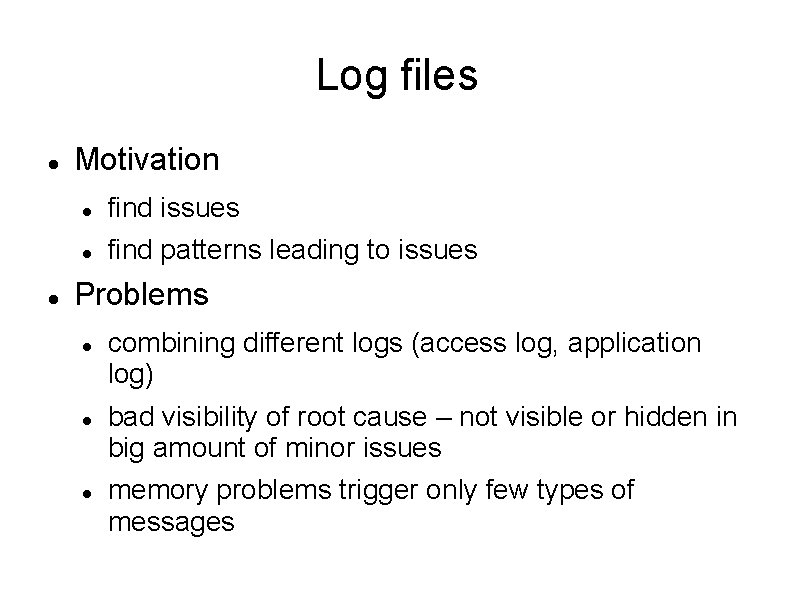 Log files

- Motivation
  - find issues
  - find patterns leading to issues
- Problems
  - combining different logs (access log, application log)
  - bad visibility of root cause – not visible or hidden in big amount of minor issues
  - memory problems trigger only few types of messages